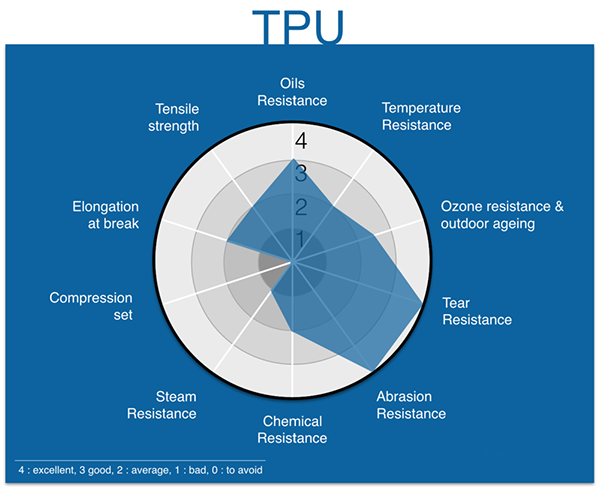 TPU

Oils Resistance

Temperature Resistance

Ozone resistance & outdoor ageing

Tear Resistance

Abrasion Resistance

Chemical Resistance

Steam Resistance

Compression set

Elongation at break

Tensile strength

4
3
2
1

4 : excellent, 3 good, 2 : average, 1 : bad, 0 : to avoid